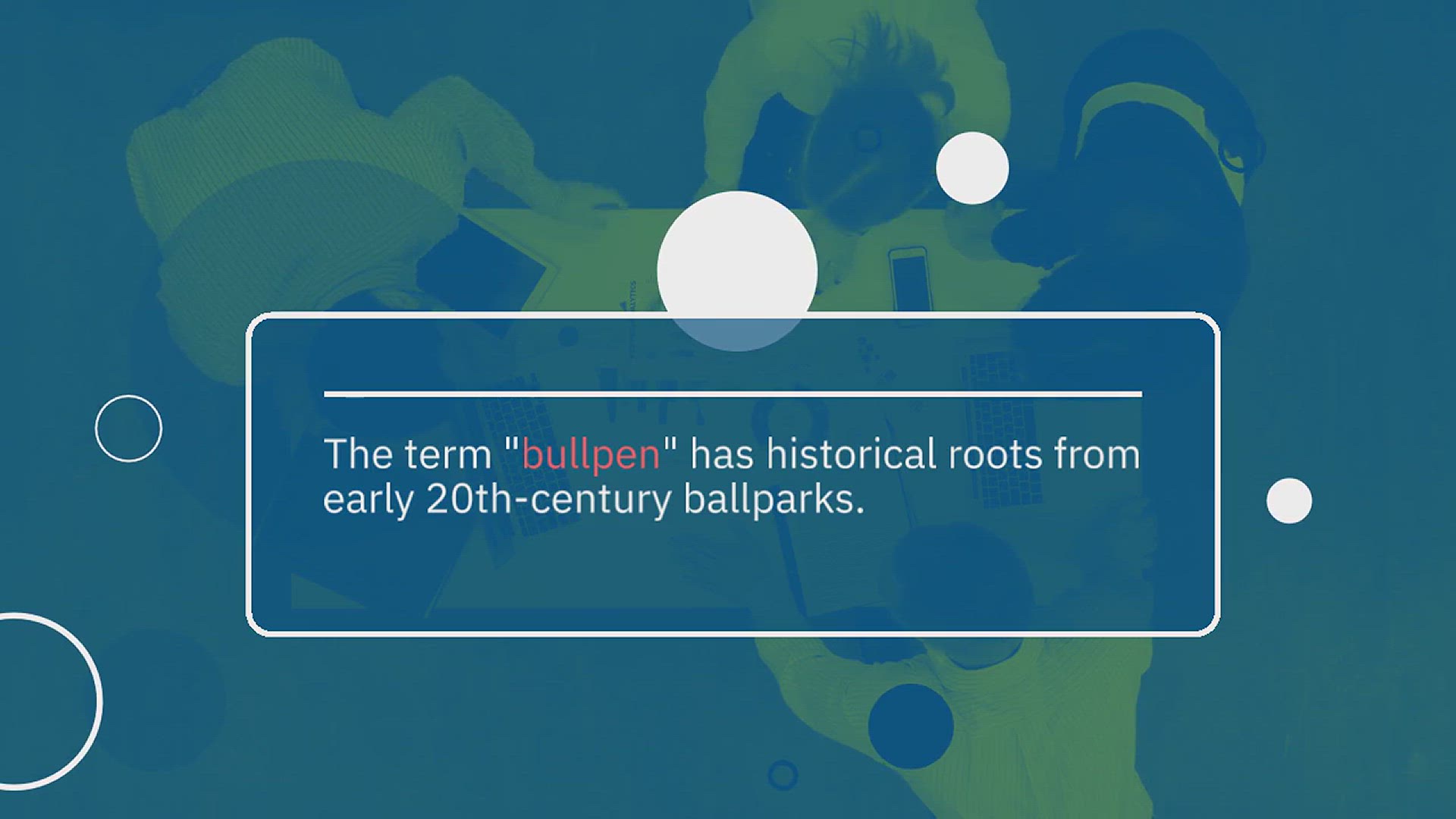 The term "bullpen" has historical roots from early 20th-century ballparks.